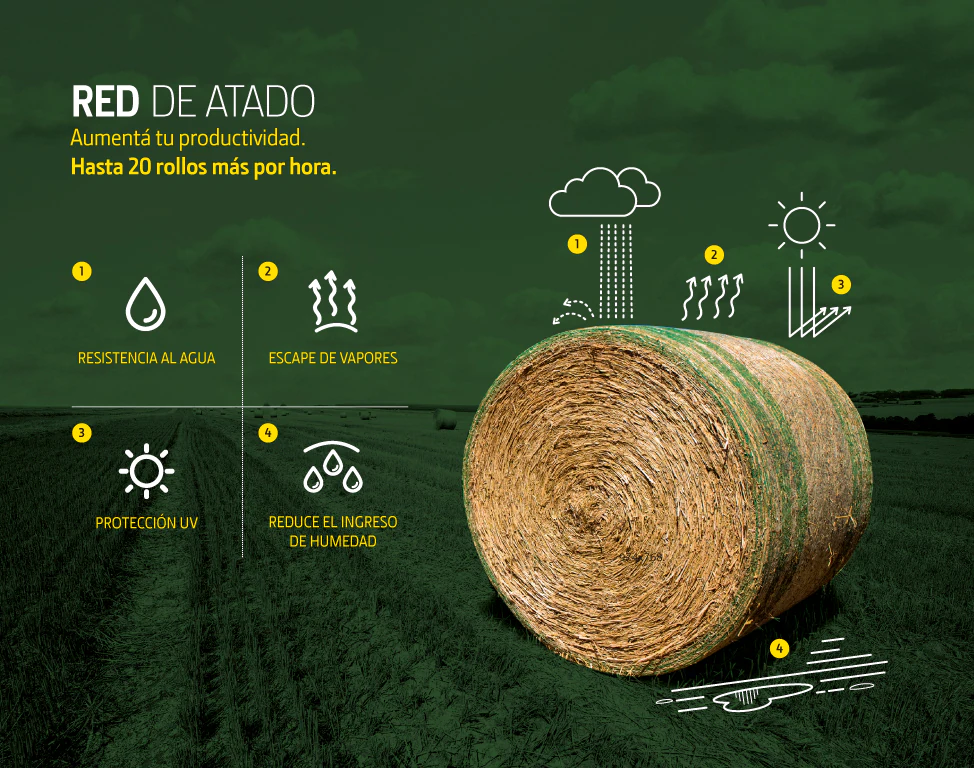 RED DE ATADO
Aumentá tu productividad.
Hasta 20 rollos más por hora.

1
RESISTENCIA AL AGUA

2
ESCAPE DE VAPORES

3
PROTECCIÓN UV

4
REDUCE EL INGRESO DE HUMEDAD

1

2

3

4